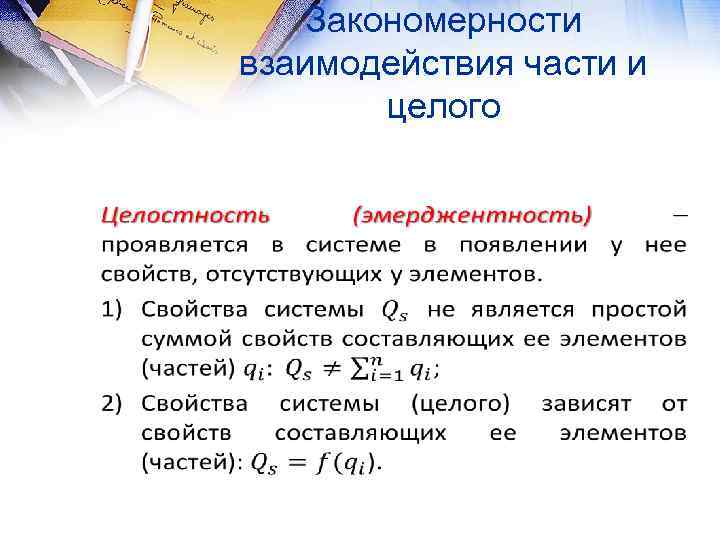 Закономерности взаимодействия части и целого

Целостность (эмерджентность) – проявляется в системе в появлении у нее свойств, отсутствующих у элементов.

1) Свойства системы $Q_s$ не является простой суммой свойств составляющих ее элементов (частей) $q_i$: $Q_s \neq \sum_{i=1}^{n} q_i$;

2) Свойства системы (целого) зависят от свойств составляющих ее элементов (частей): $Q_s = f(q_i)$.